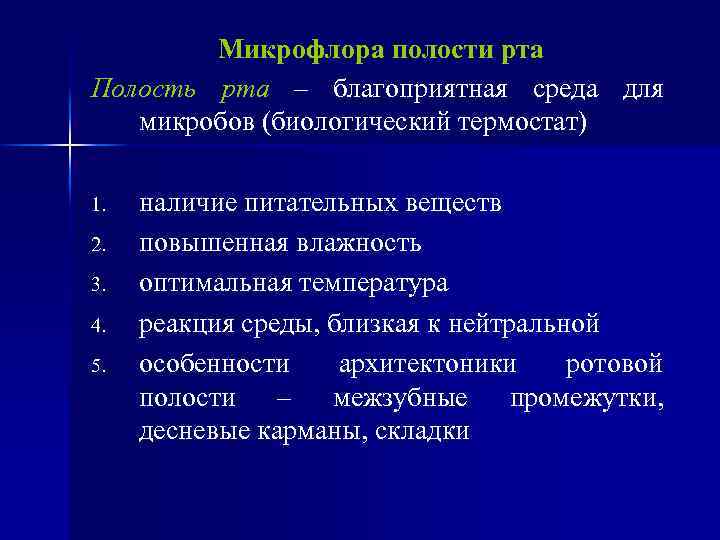 Микрофлора полости рта

Полость рта – благоприятная среда для микробов (биологический термостат)

1. наличие питательных веществ
2. повышенная влажность
3. оптимальная температура
4. реакция среды, близкая к нейтральной
5. особенности архитектоники ротовой полости – межзубные промежутки, десневые карманы, складки